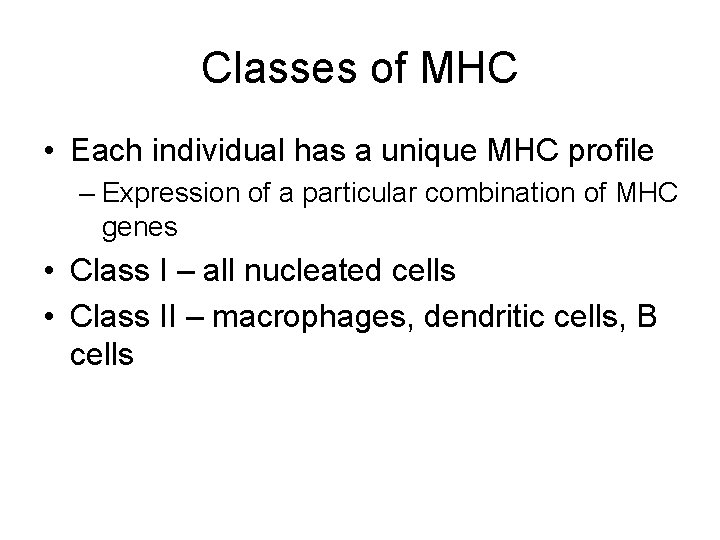 Classes of MHC

• Each individual has a unique MHC profile
  – Expression of a particular combination of MHC genes
• Class I – all nucleated cells
• Class II – macrophages, dendritic cells, B cells